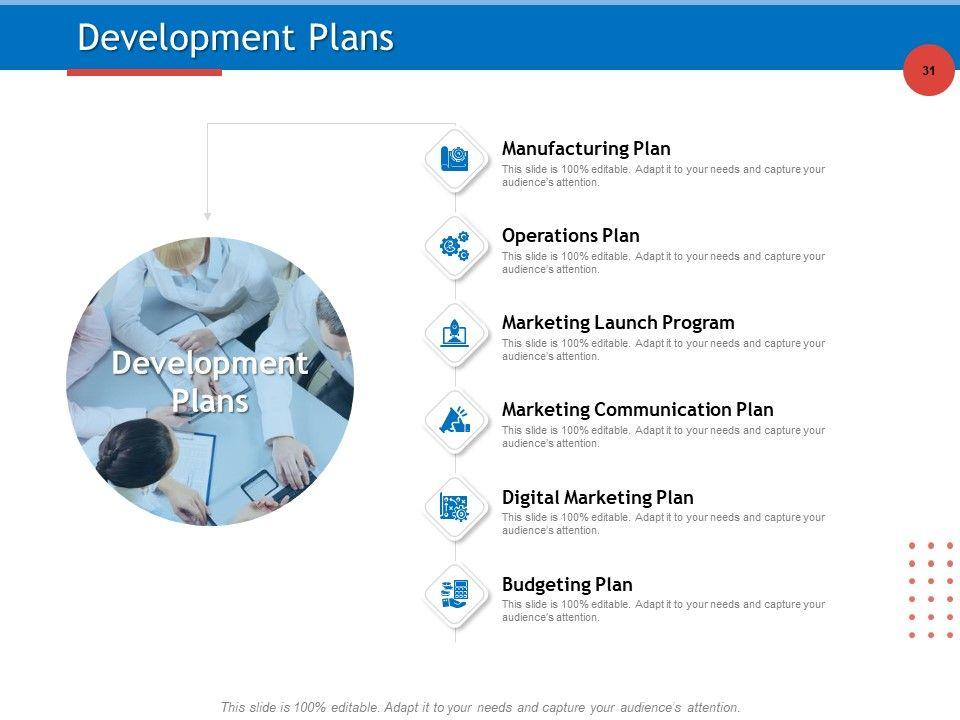 Development Plans

31

Development Plans

Manufacturing Plan
This slide is 100% editable. Adapt it to your needs and capture your audience's attention.

Operations Plan
This slide is 100% editable. Adapt it to your needs and capture your audience's attention.

Marketing Launch Program
This slide is 100% editable. Adapt it to your needs and capture your audience's attention.

Marketing Communication Plan
This slide is 100% editable. Adapt it to your needs and capture your audience's attention.

Digital Marketing Plan
This slide is 100% editable. Adapt it to your needs and capture your audience's attention.

Budgeting Plan
This slide is 100% editable. Adapt it to your needs and capture your audience's attention.

This slide is 100% editable. Adapt it to your needs and capture your audience's attention.